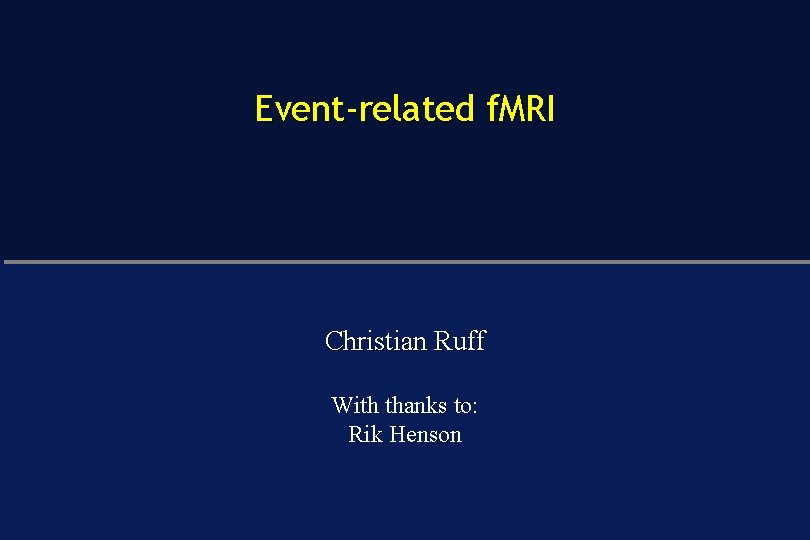 Event-related fMRI

Christian Ruff

With thanks to:
Rik Henson